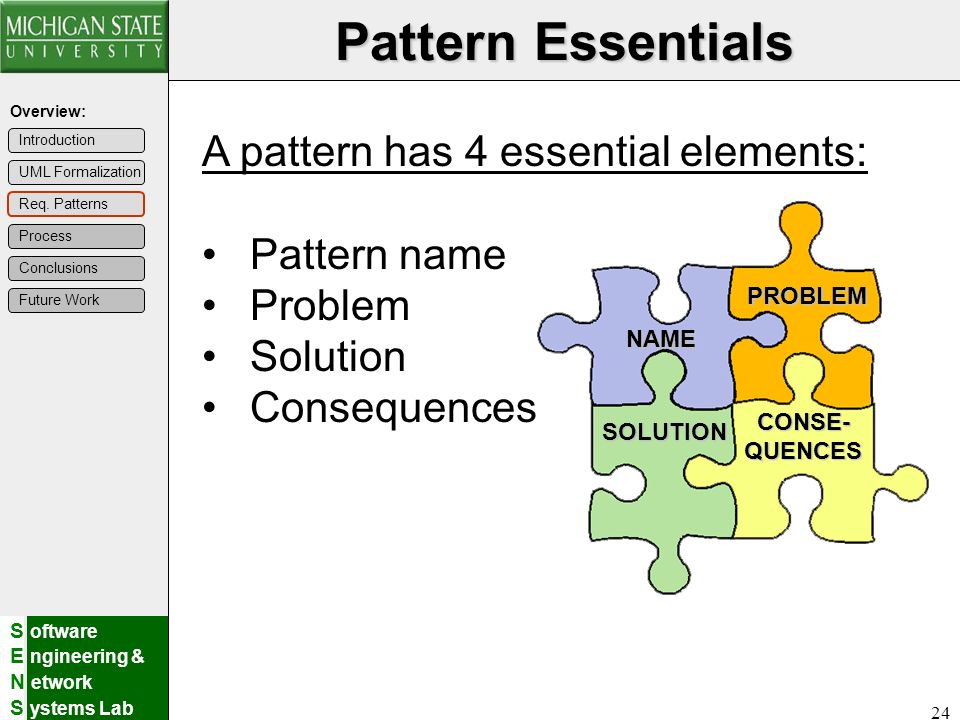 MICHIGAN STATE
UNIVERSITY

Pattern Essentials

Overview:
Introduction
UML Formalization
Req. Patterns
Process
Conclusions
Future Work

A pattern has 4 essential elements:

• Pattern name
• Problem
• Solution
• Consequences

NAME
PROBLEM
SOLUTION
CONSE-QUENCES

Software
Engineering &
Network
Systems Lab

24